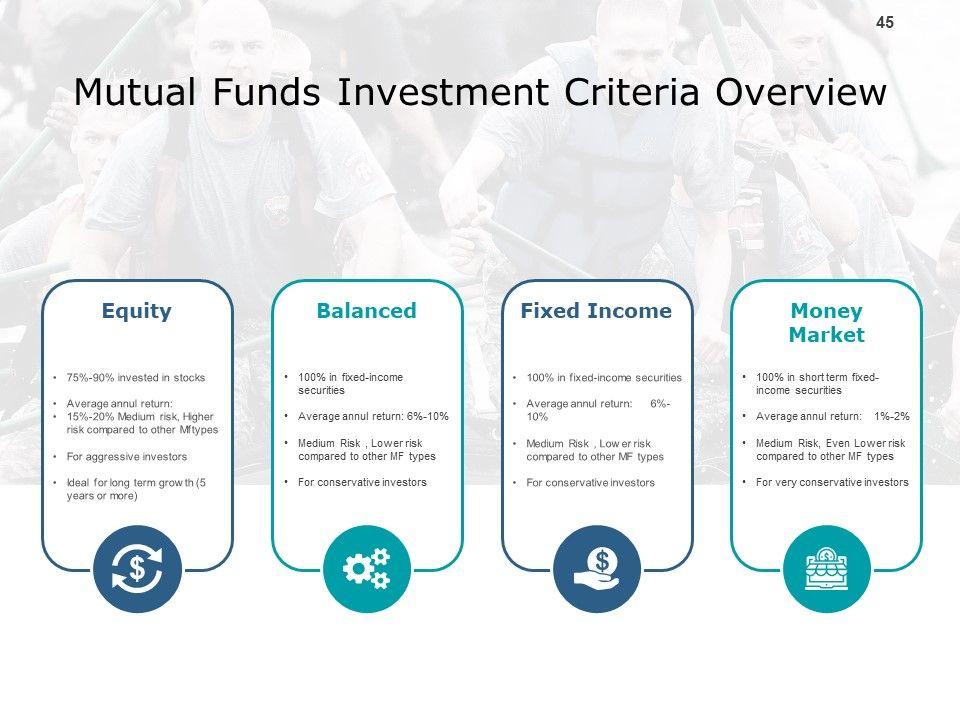 45

Mutual Funds Investment Criteria Overview

Equity

• 75%-90% invested in stocks
• Average annul return:
• 15%-20% Medium risk, Higher risk compared to other Mftypes
• For aggressive investors
• Ideal for long term growth (5 years or more)

Balanced

• 100% in fixed-income securities
• Average annul return: 6%-10%
• Medium Risk , Lower risk compared to other MF types
• For conservative investors

Fixed Income

• 100% in fixed-income securities
• Average annul return: 6%-10%
• Medium Risk , Lower risk compared to other MF types
• For conservative investors

Money Market

• 100% in short term fixed-income securities
• Average annul return: 1%-2%
• Medium Risk, Even Lower risk compared to other MF types
• For very conservative investors